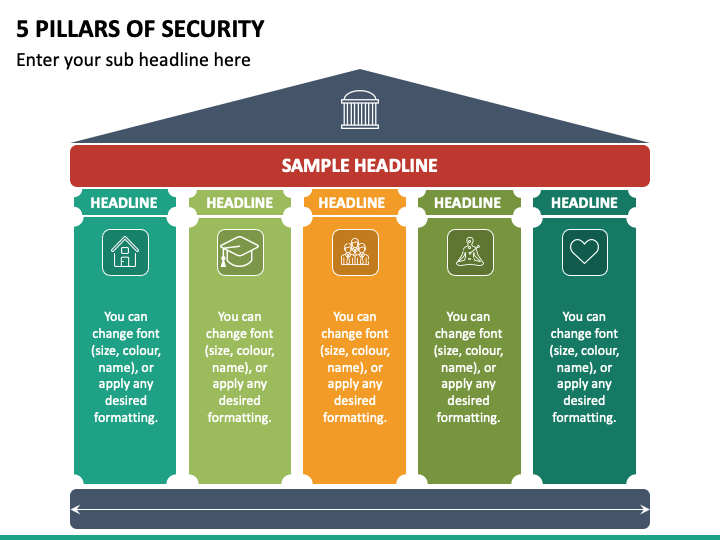 5 PILLARS OF SECURITY

Enter your sub headline here

SAMPLE HEADLINE

HEADLINE

You can change font (size, colour, name), or apply any desired formatting.

HEADLINE

You can change font (size, colour, name), or apply any desired formatting.

HEADLINE

You can change font (size, colour, name), or apply any desired formatting.

HEADLINE

You can change font (size, colour, name), or apply any desired formatting.

HEADLINE

You can change font (size, colour, name), or apply any desired formatting.